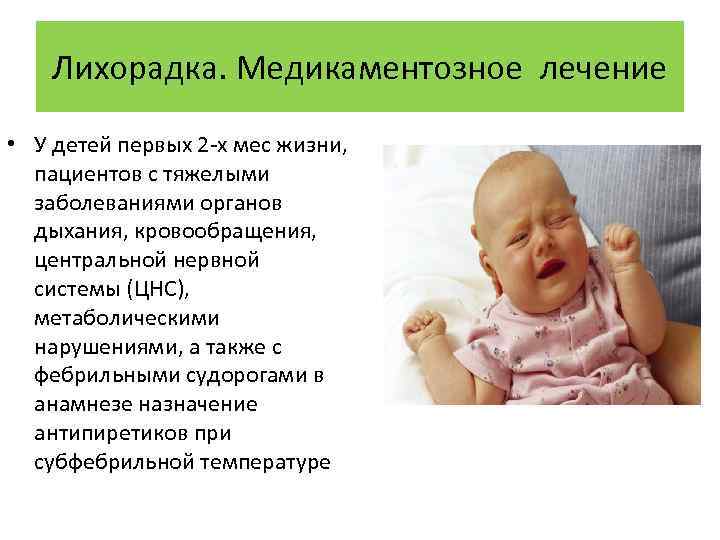 Лихорадка. Медикаментозное лечение

• У детей первых 2-х мес жизни, пациентов с тяжелыми заболеваниями органов дыхания, кровообращения, центральной нервной системы (ЦНС), метаболическими нарушениями, а также с фебрильными судорогами в анамнезе назначение антипиретиков при субфебрильной температуре